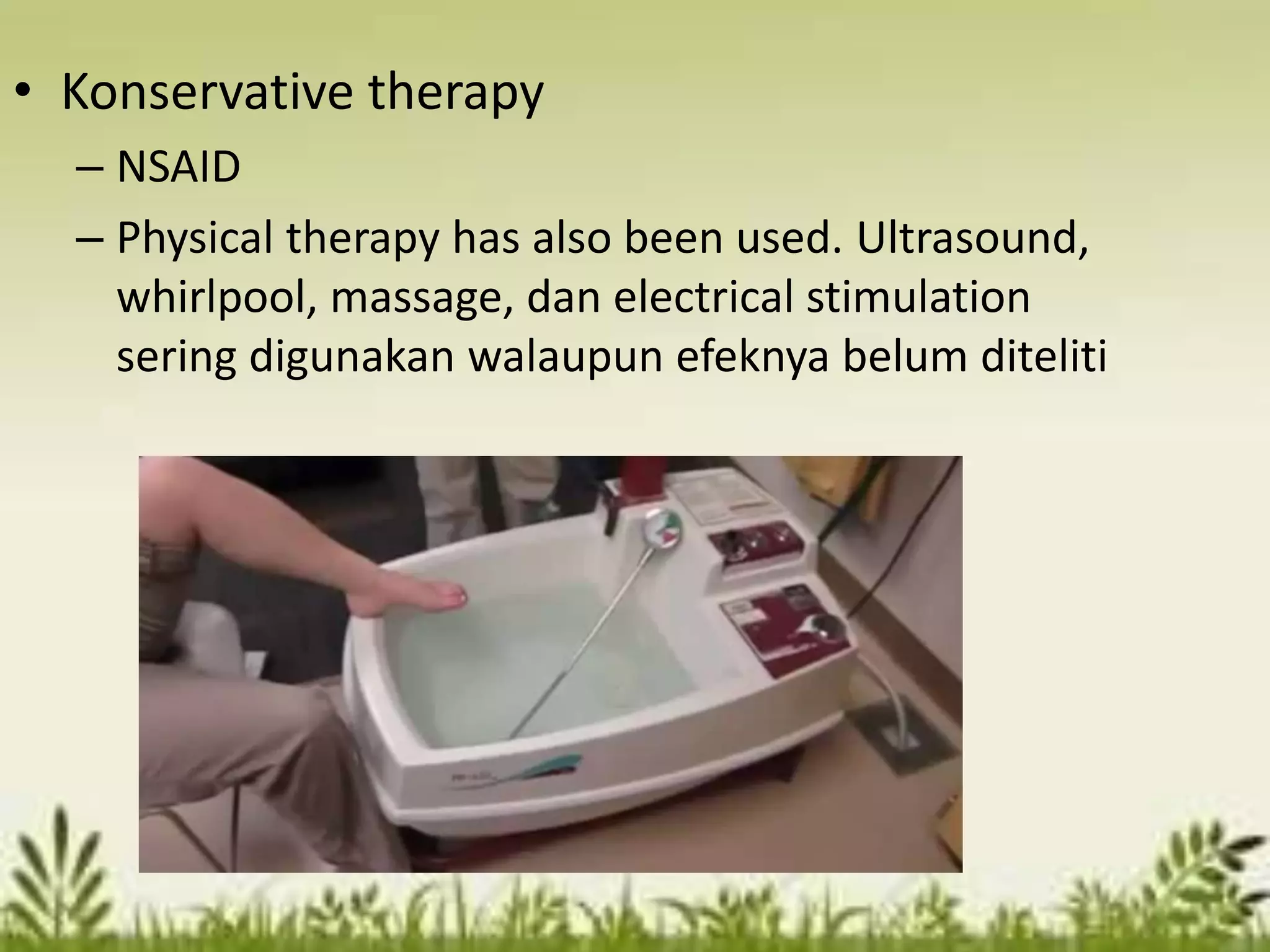 • Konservative therapy
– NSAID
– Physical therapy has also been used. Ultrasound, whirlpool, massage, dan electrical stimulation sering digunakan walaupun efeknya belum diteliti